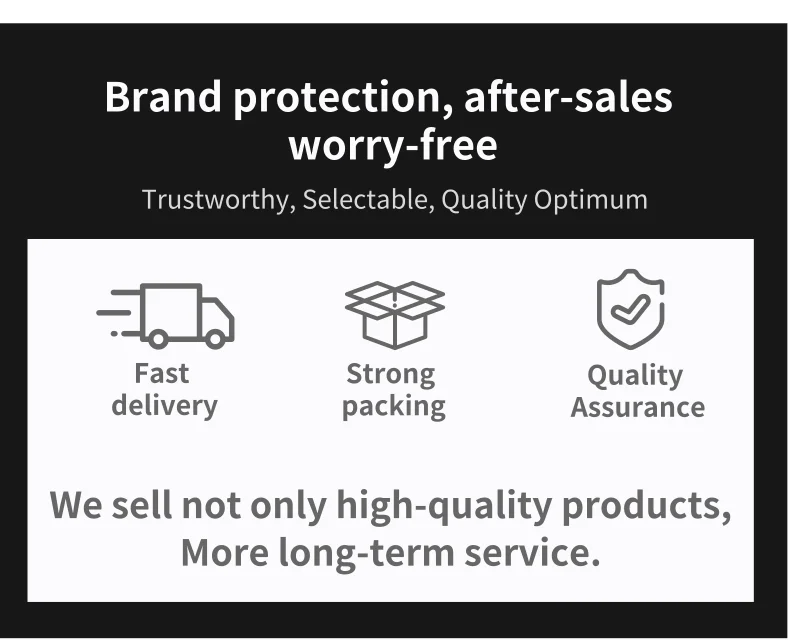 Brand protection, after-sales worry-free

Trustworthy, Selectable, Quality Optimum

Fast delivery

Strong packing

Quality Assurance

We sell not only high-quality products, More long-term service.